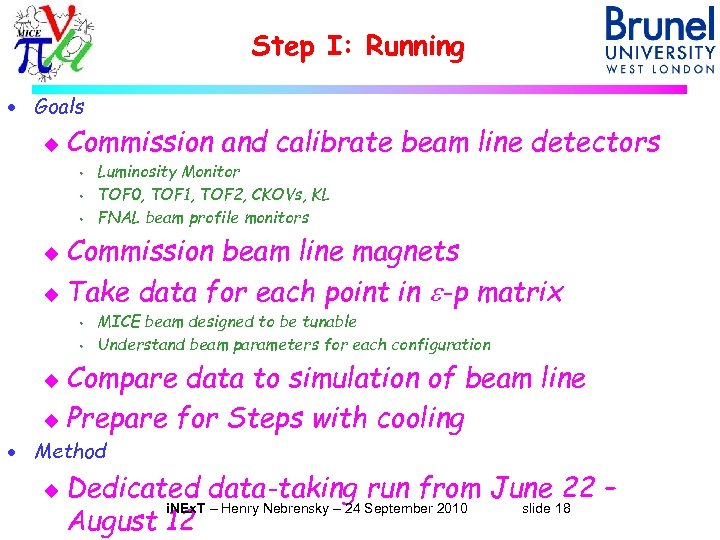 MICE

Step I: Running

Brunel UNIVERSITY WEST LONDON

• Goals
◆ Commission and calibrate beam line detectors
• Luminosity Monitor
• TOF0, TOF1, TOF2, CKOVs, KL
• FNAL beam profile monitors
◆ Commission beam line magnets
◆ Take data for each point in $\varepsilon$-p matrix
• MICE beam designed to be tunable
• Understand beam parameters for each configuration
◆ Compare data to simulation of beam line
◆ Prepare for Steps with cooling
• Method
◆ Dedicated data-taking run from June 22 – August 12

iNExT – Henry Nebrensky – 24 September 2010 slide 18